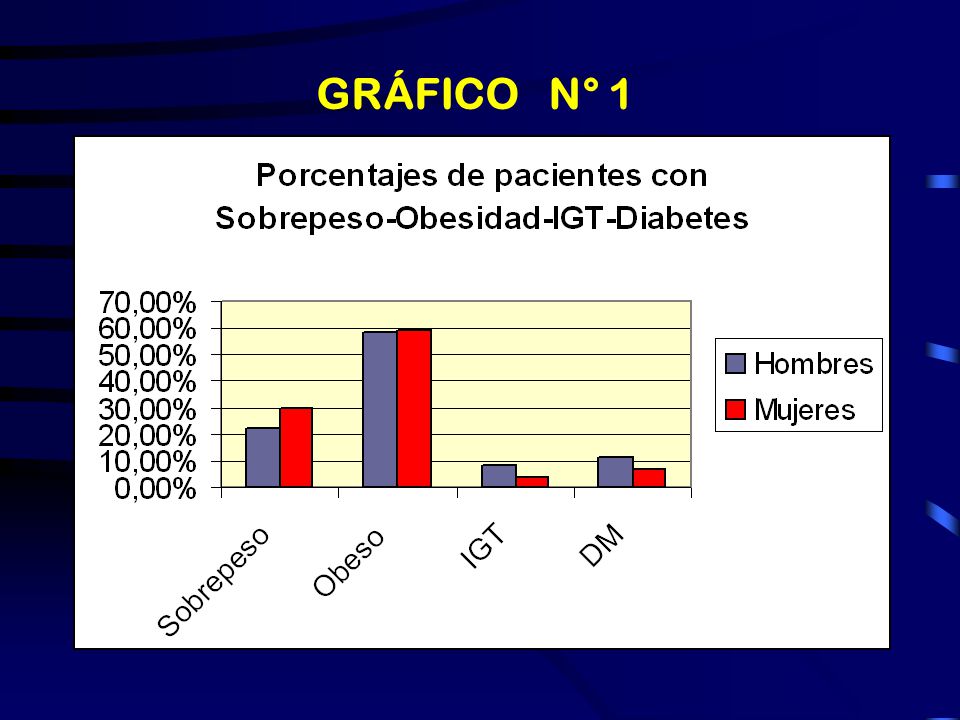 GRÁFICO N° 1

Porcentajes de pacientes con Sobrepeso-Obesidad-IGT-Diabetes

70,00%
60,00%
50,00%
40,00%
30,00%
20,00%
10,00%
0,00%

Sobrepeso
Obeso
IGT
DM

Hombres
Mujeres